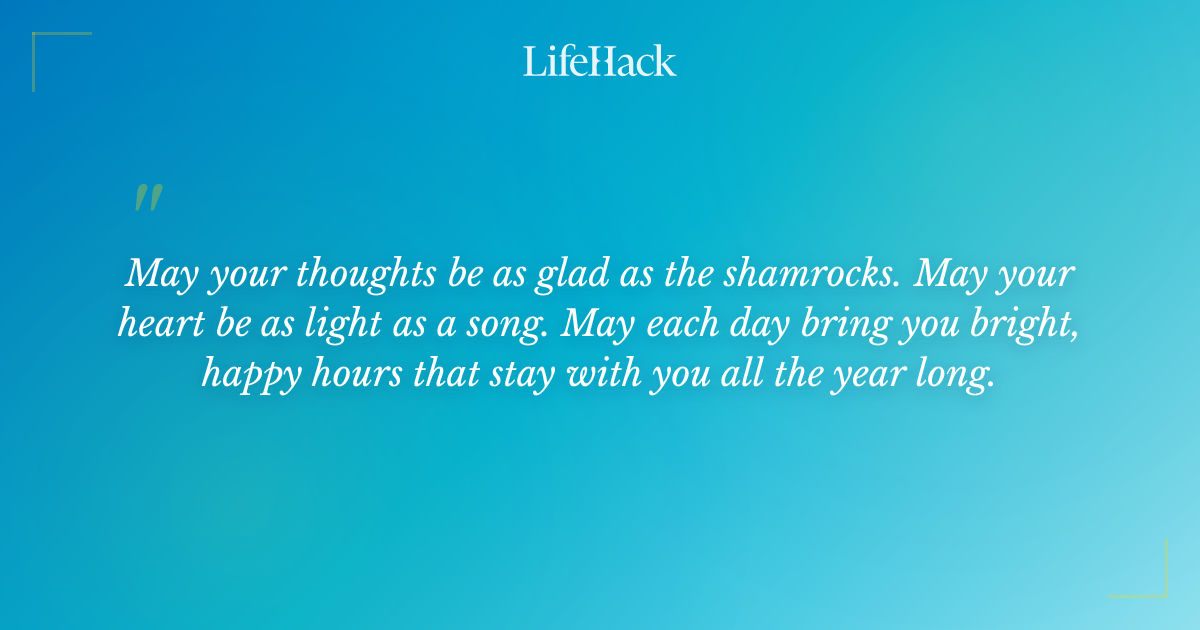 LifeHack

"

May your thoughts be as glad as the shamrocks. May your heart be as light as a song. May each day bring you bright, happy hours that stay with you all the year long.